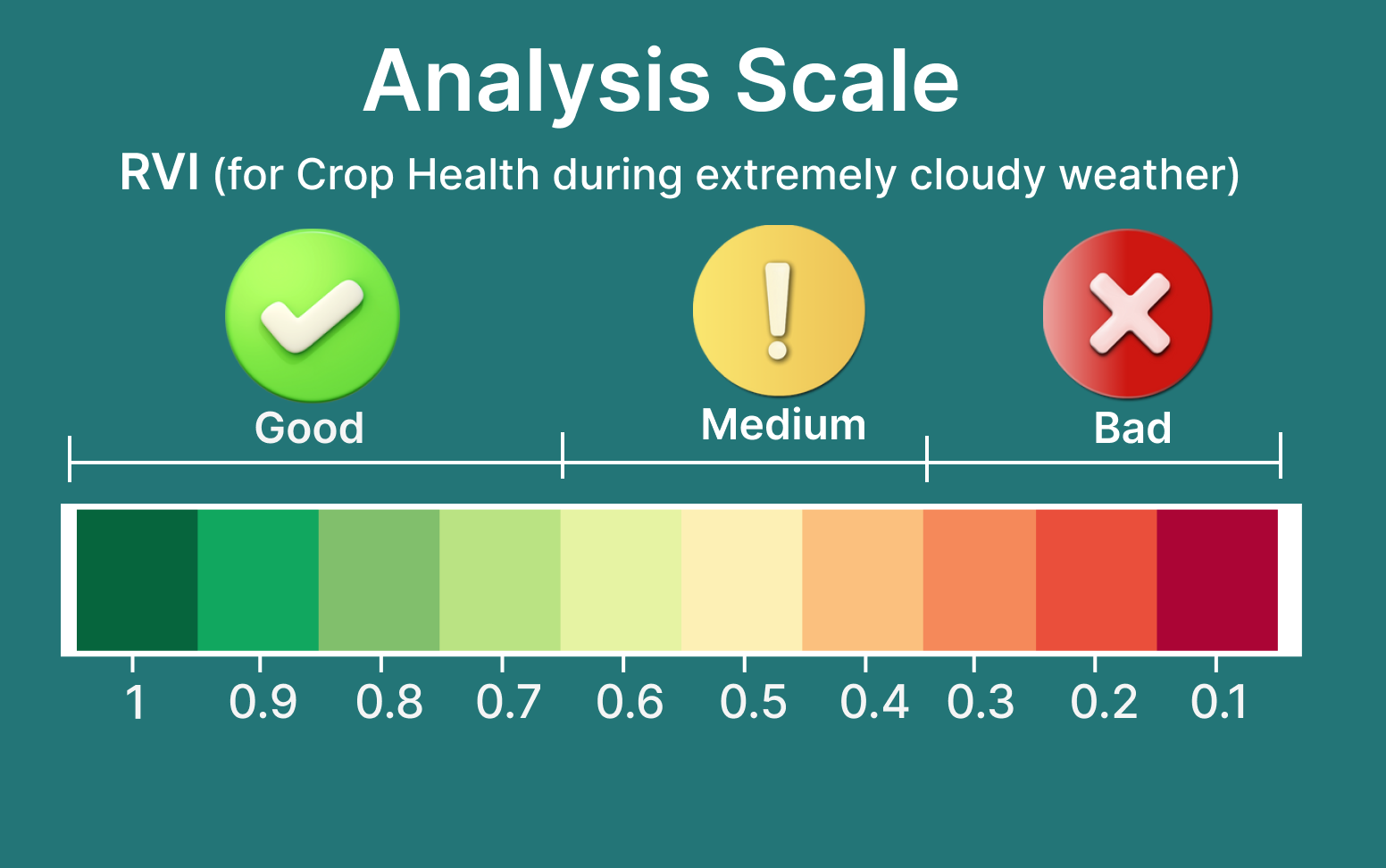 Analysis Scale

RVI (for Crop Health during extremely cloudy weather)

Good

Medium

Bad

1 0.9 0.8 0.7 0.6 0.5 0.4 0.3 0.2 0.1